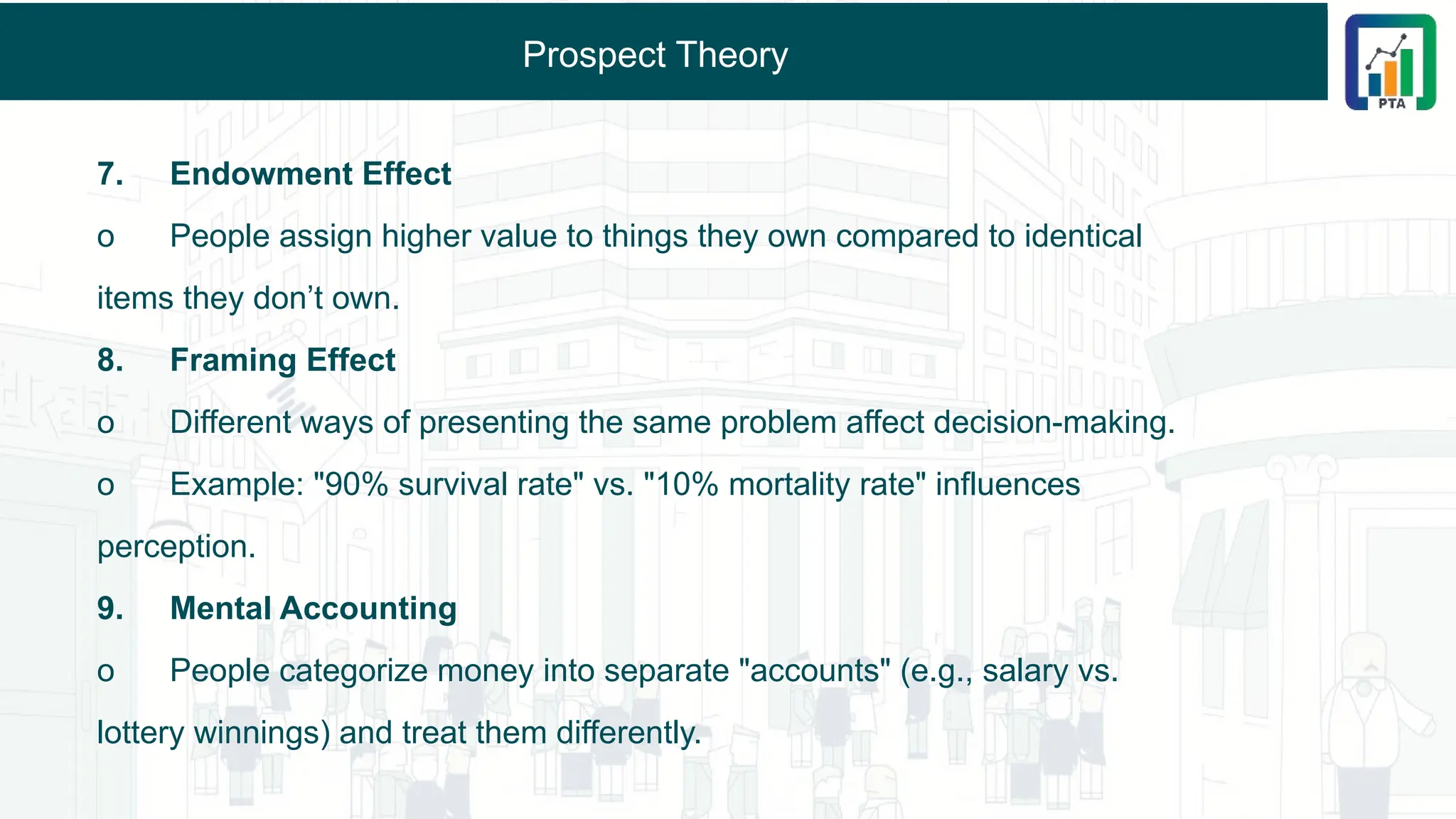 Prospect Theory

PTA

7. Endowment Effect

o People assign higher value to things they own compared to identical items they don’t own.

8. Framing Effect

o Different ways of presenting the same problem affect decision-making.

o Example: "90% survival rate" vs. "10% mortality rate" influences perception.

9. Mental Accounting

o People categorize money into separate "accounts" (e.g., salary vs. lottery winnings) and treat them differently.